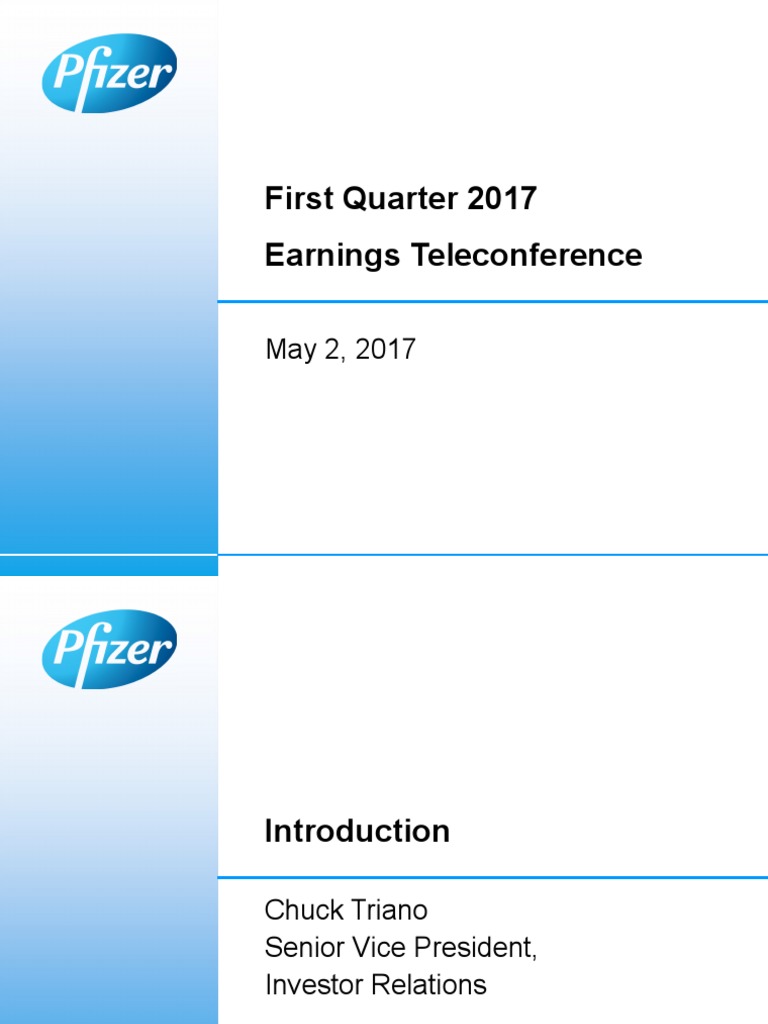 Pfizer

First Quarter 2017

Earnings Teleconference

May 2, 2017

Pfizer

Introduction

Chuck Triano
Senior Vice President,
Investor Relations